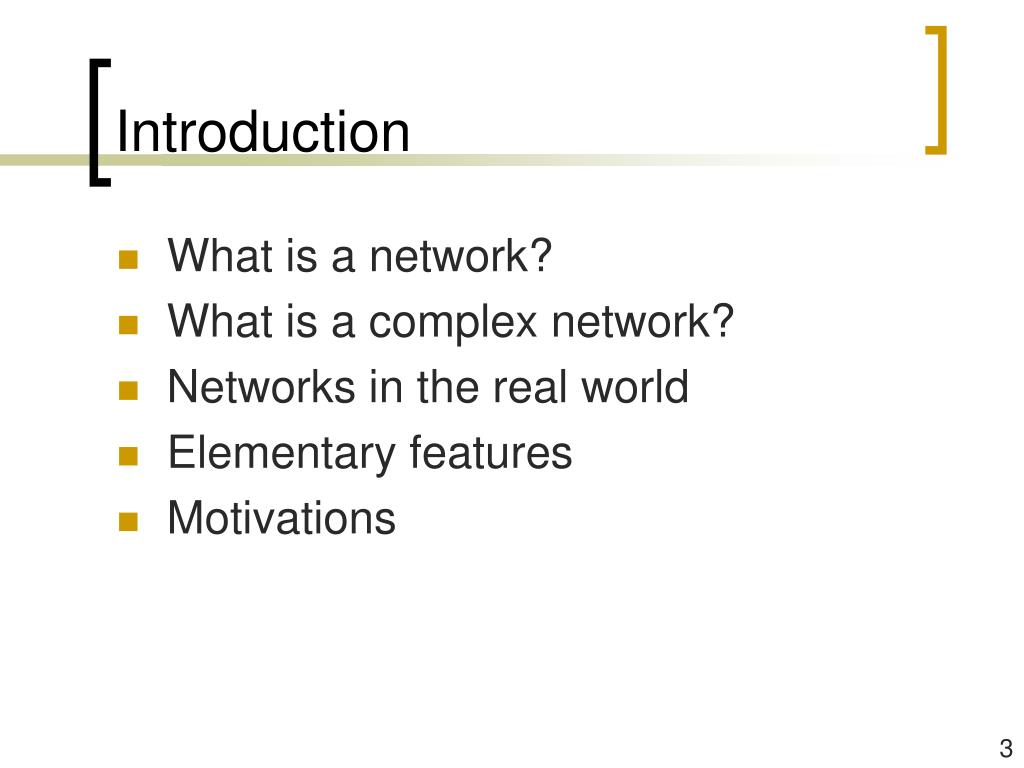 Introduction

- What is a network?
- What is a complex network?
- Networks in the real world
- Elementary features
- Motivations

3